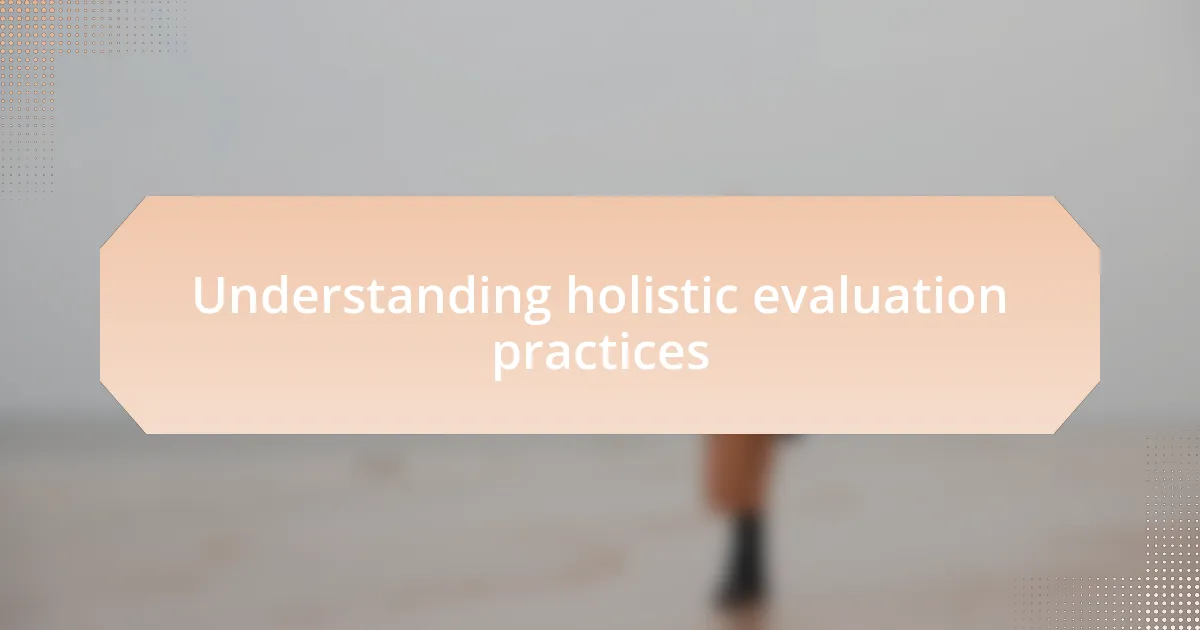 Understanding holistic evaluation practices